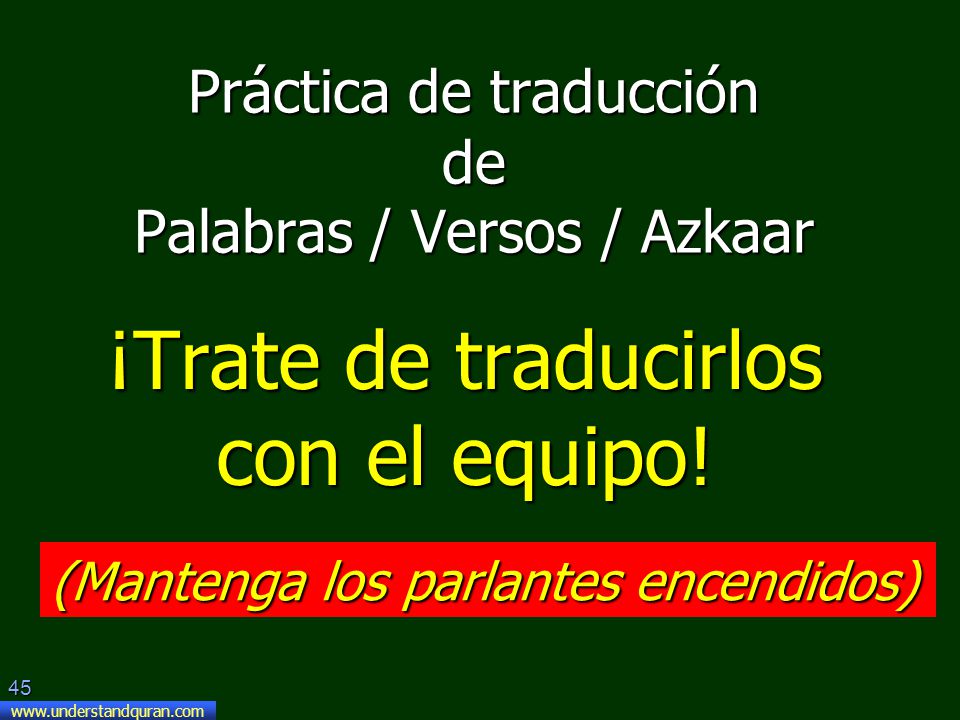 Práctica de traducción
de
Palabras / Versos / Azkaar

¡Trate de traducirlos con el equipo!

(Mantenga los parlantes encendidos)

45
www.understandquran.com